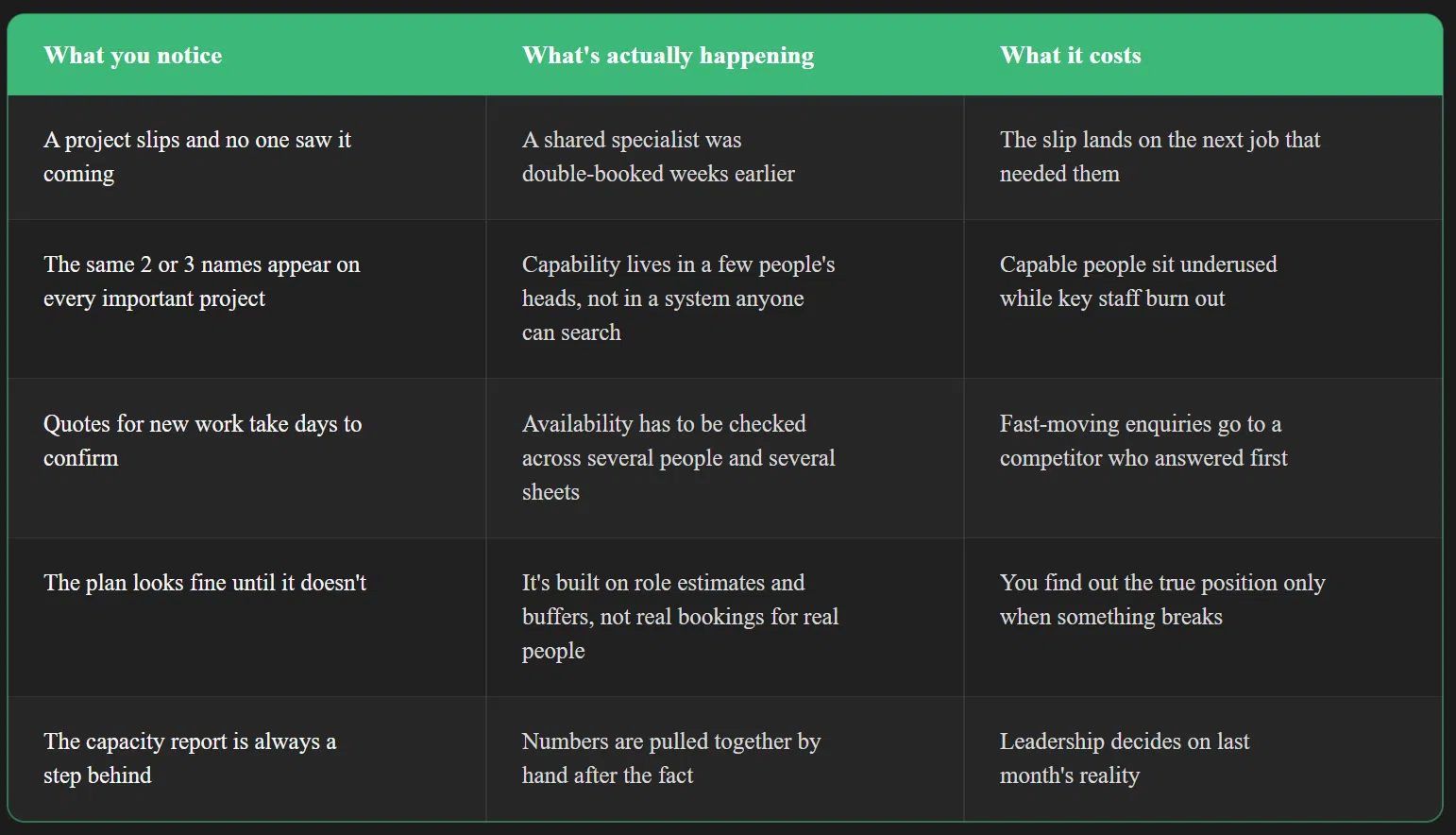 | What you notice | What's actually happening | What it costs |
|---|---|---|
| A project slips and no one saw it coming | A shared specialist was double-booked weeks earlier | The slip lands on the next job that needed them |
| The same 2 or 3 names appear on every important project | Capability lives in a few people's heads, not in a system anyone can search | Capable people sit underused while key staff burn out |
| Quotes for new work take days to confirm | Availability has to be checked across several people and several sheets | Fast-moving enquiries go to a competitor who answered first |
| The plan looks fine until it doesn't | It's built on role estimates and buffers, not real bookings for real people | You find out the true position only when something breaks |
| The capacity report is always a step behind | Numbers are pulled together by hand after the fact | Leadership decides on last month's reality |